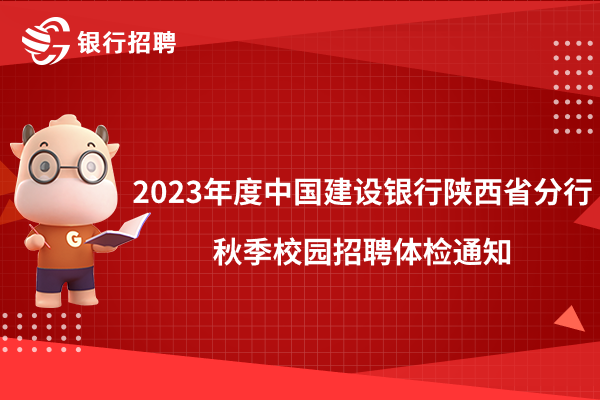 银行招聘

G

2023年度中国建设银行陕西省分行
秋季校园招聘体检通知